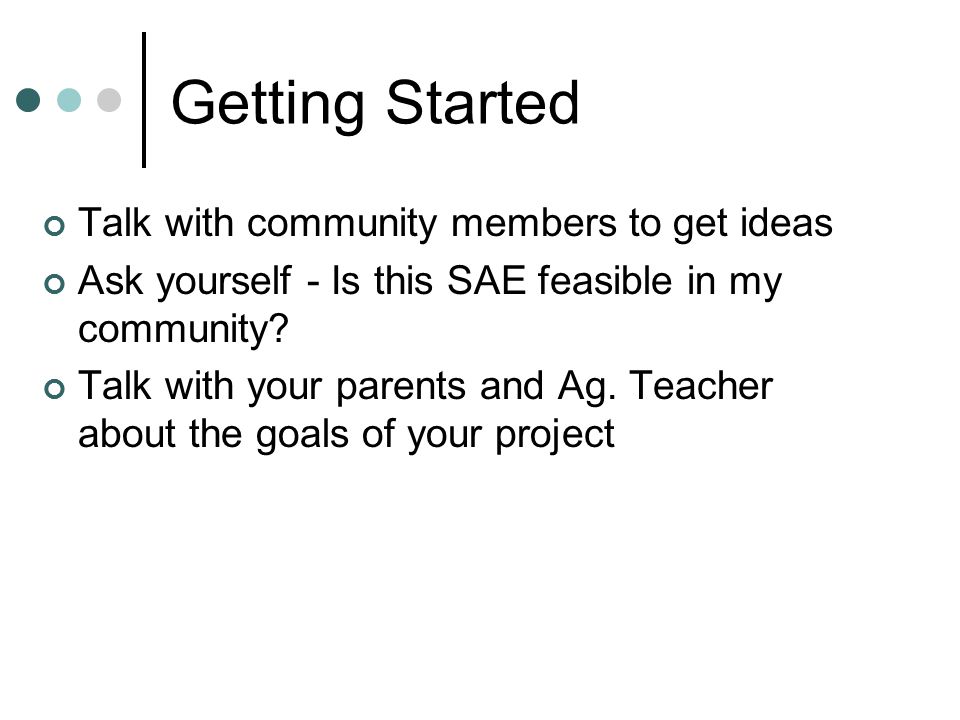 Getting Started

Talk with community members to get ideas

Ask yourself - Is this SAE feasible in my community?

Talk with your parents and Ag. Teacher about the goals of your project